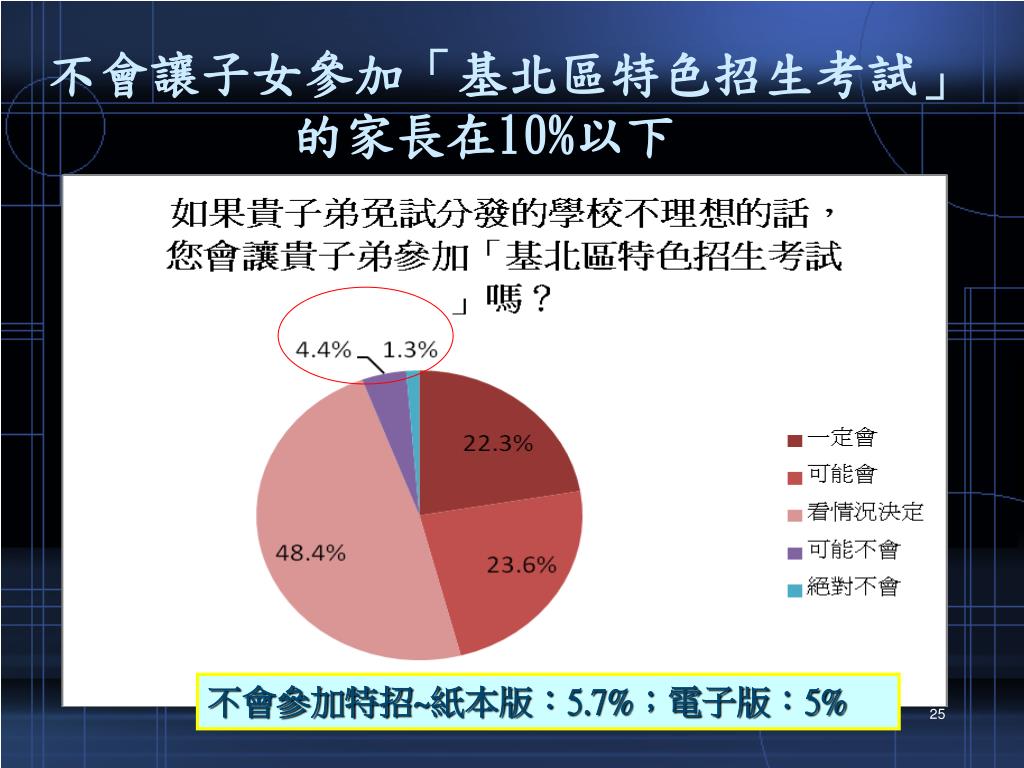 不會讓子女參加「基北區特色招生考試」的家長在10%以下

如果貴子弟免試分發的學校不理想的話，您會讓貴子弟參加「基北區特色招生考試」嗎？

4.4%
1.3%
22.3%
23.6%
48.4%

一定會
可能會
看情況決定
可能不會
絕對不會

不會參加特招~紙本版：5.7%；電子版：5%

25